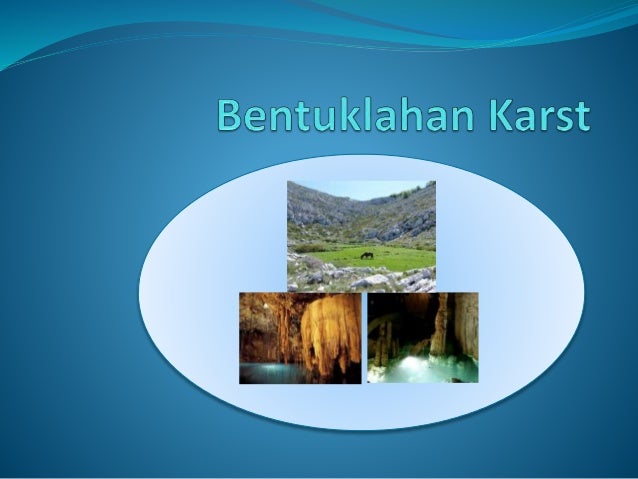 Bentuklahan Karst